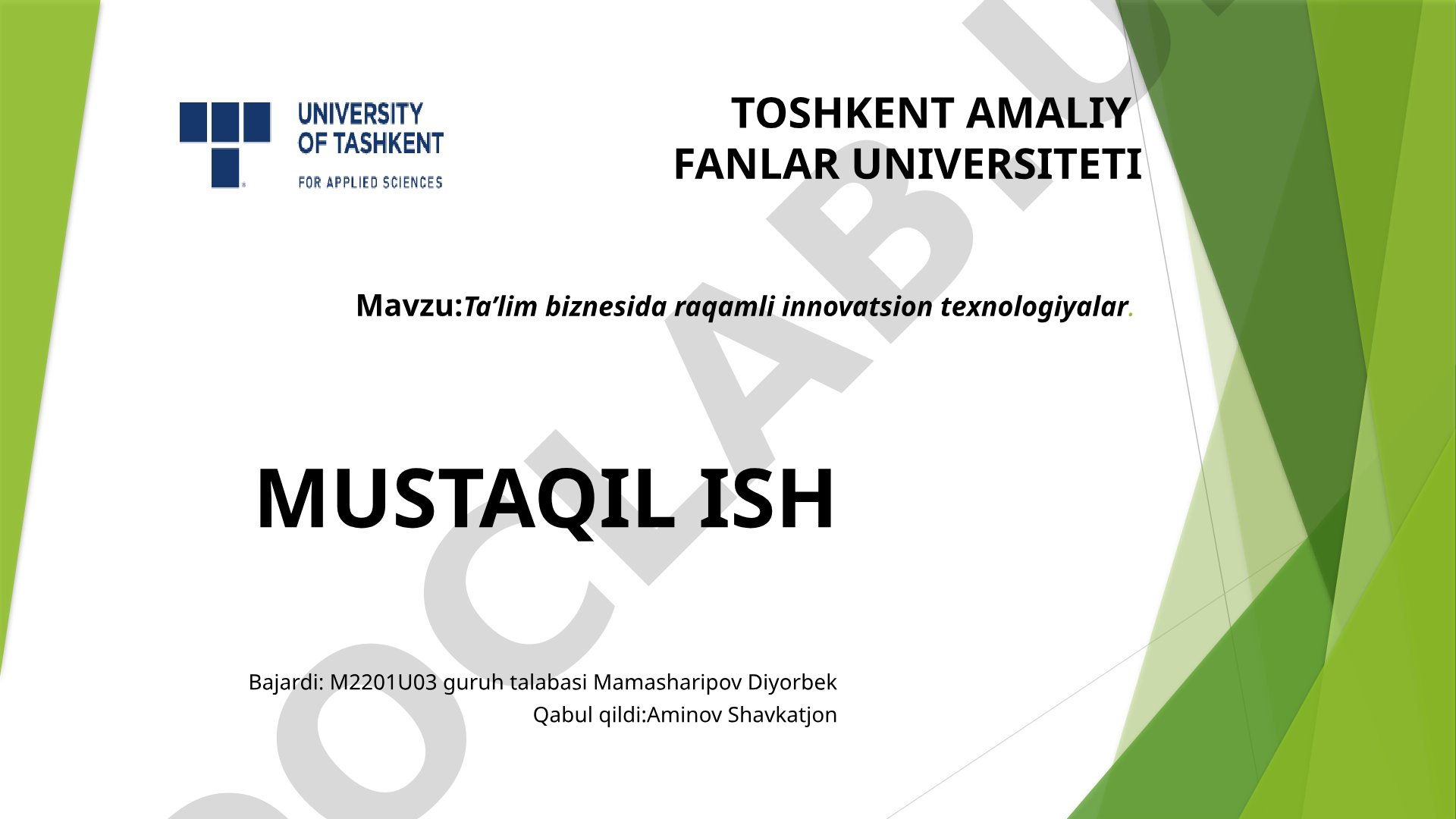 UNIVERSITY OF TASHKENT FOR APPLIED SCIENCES

TOSHKENT AMALIY FANLAR UNIVERSITETI

Mavzu:Ta’lim biznesida raqamli innovatsion texnologiyalar.

MUSTAQIL ISH

Bajardi: M2201U03 guruh talabasi Mamasharipov Diyorbek
Qabul qildi:Aminov Shavkatjon

DOCLAB.U